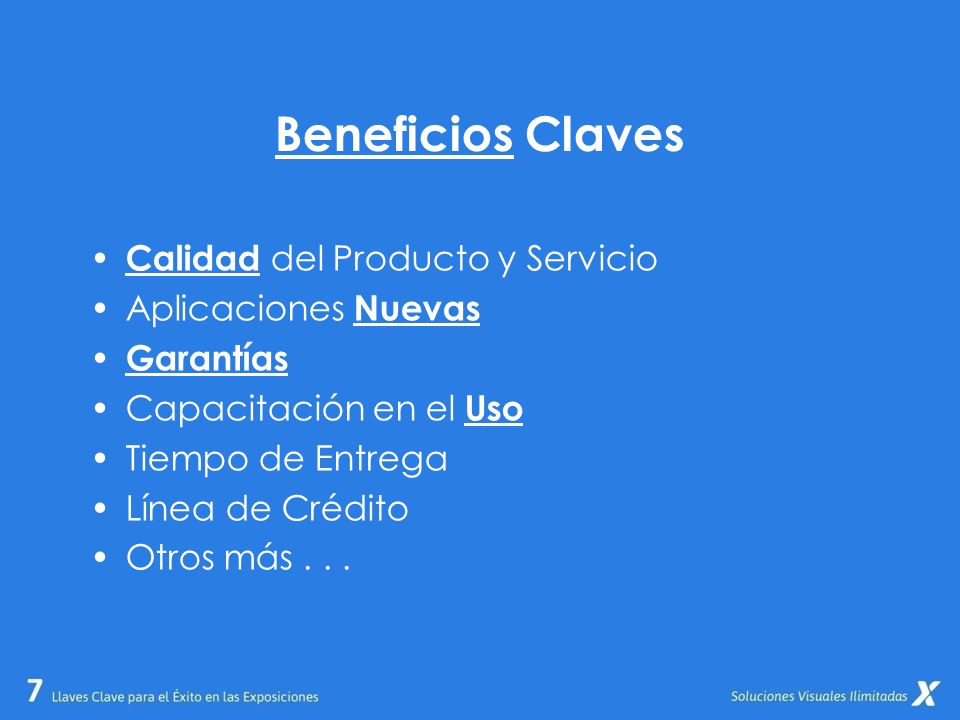 Beneficios Claves

• Calidad del Producto y Servicio
• Aplicaciones Nuevas
• Garantías
• Capacitación en el Uso
• Tiempo de Entrega
• Línea de Crédito
• Otros más . . .

7 Llaves Clave para el Éxito en las Exposiciones

Soluciones Visuales Ilimitadas X